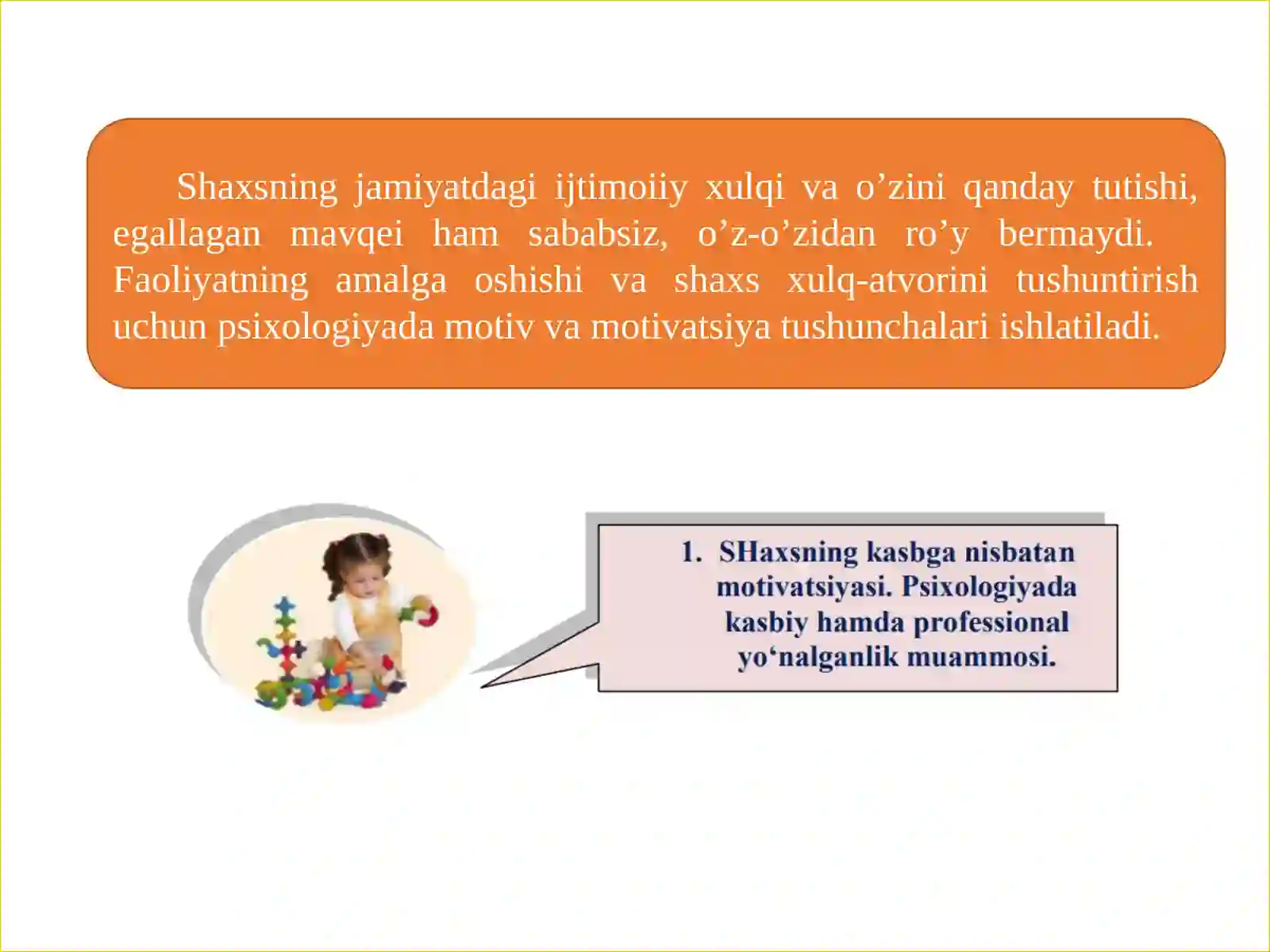 Shaxsning jamiyatdagi ijtimoiiy xulqi va o’zini qanday tutishi, egallagan mavqei ham sababsiz, o’z-o’zidan ro’y bermaydi. Faoliyatning amalga oshishi va shaxs xulq-atvorini tushuntirish uchun psixologiyada motiv va motivatsiya tushunchalari ishlatiladi.

1. SHaxsning kasbga nisbatan motivatsiyasi. Psixologiyada kasbiy hamda professional yo‘nalganlik muammosi.